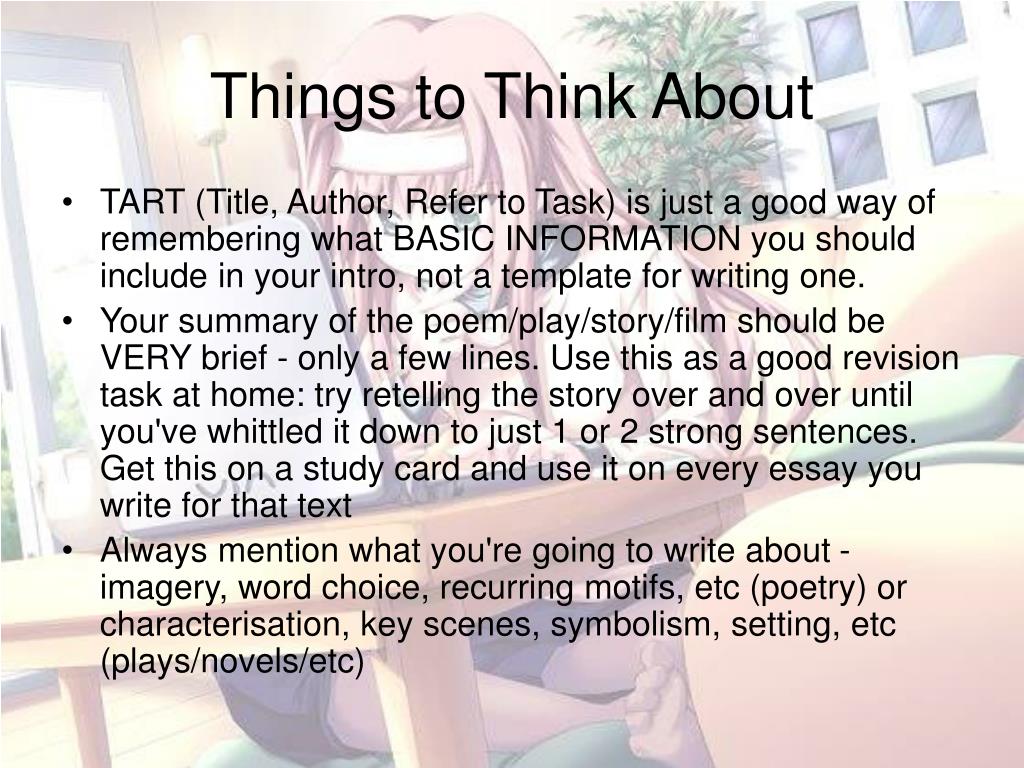 Things to Think About

• TART (Title, Author, Refer to Task) is just a good way of remembering what BASIC INFORMATION you should include in your intro, not a template for writing one.
• Your summary of the poem/play/story/film should be VERY brief - only a few lines. Use this as a good revision task at home: try retelling the story over and over until you've whittled it down to just 1 or 2 strong sentences. Get this on a study card and use it on every essay you write for that text
• Always mention what you're going to write about - imagery, word choice, recurring motifs, etc (poetry) or characterisation, key scenes, symbolism, setting, etc (plays/novels/etc)